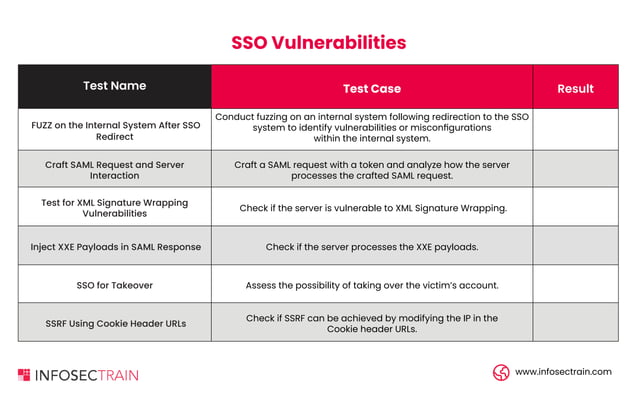 SSO Vulnerabilities

| Test Name | Test Case | Result |
|---|---|---|
| FUZZ on the Internal System After SSO Redirect | Conduct fuzzing on an internal system following redirection to the SSO system to identify vulnerabilities or misconfigurations within the internal system. | |
| Craft SAML Request and Server Interaction | Craft a SAML request with a token and analyze how the server processes the crafted SAML request. | |
| Test for XML Signature Wrapping Vulnerabilities | Check if the server is vulnerable to XML Signature Wrapping. | |
| Inject XXE Payloads in SAML Response | Check if the server processes the XXE payloads. | |
| SSO for Takeover | Assess the possibility of taking over the victim's account. | |
| SSRF Using Cookie Header URLs | Check if SSRF can be achieved by modifying the IP in the Cookie header URLs. | |

INFOSECTRAIN

www.infosectrain.com